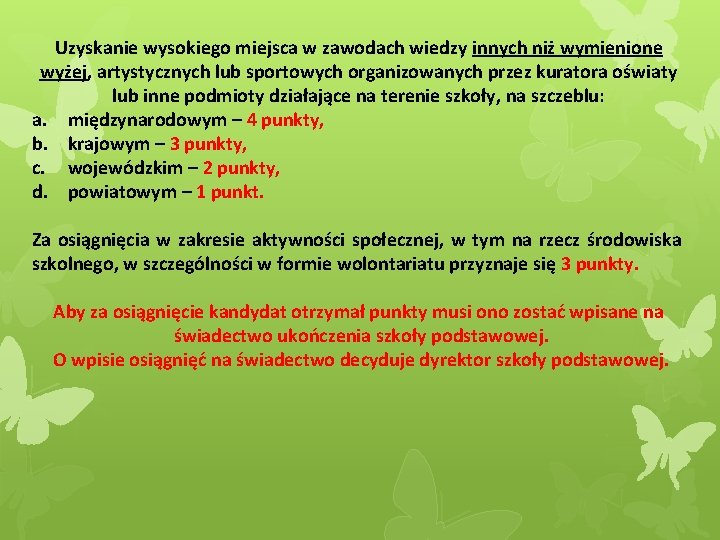 Uzyskanie wysokiego miejsca w zawodach wiedzy innych niż wymienione wyżej, artystycznych lub sportowych organizowanych przez kuratora oświaty lub inne podmioty działające na terenie szkoły, na szczeblu:
a. międzynarodowym – 4 punkty,
b. krajowym – 3 punkty,
c. wojewódzkim – 2 punkty,
d. powiatowym – 1 punkt.

Za osiągnięcia w zakresie aktywności społecznej, w tym na rzecz środowiska szkolnego, w szczególności w formie wolontariatu przyznaje się 3 punkty.

Aby za osiągnięcie kandydat otrzymał punkty musi ono zostać wpisane na świadectwo ukończenia szkoły podstawowej.
O wpisie osiągnięć na świadectwo decyduje dyrektor szkoły podstawowej.